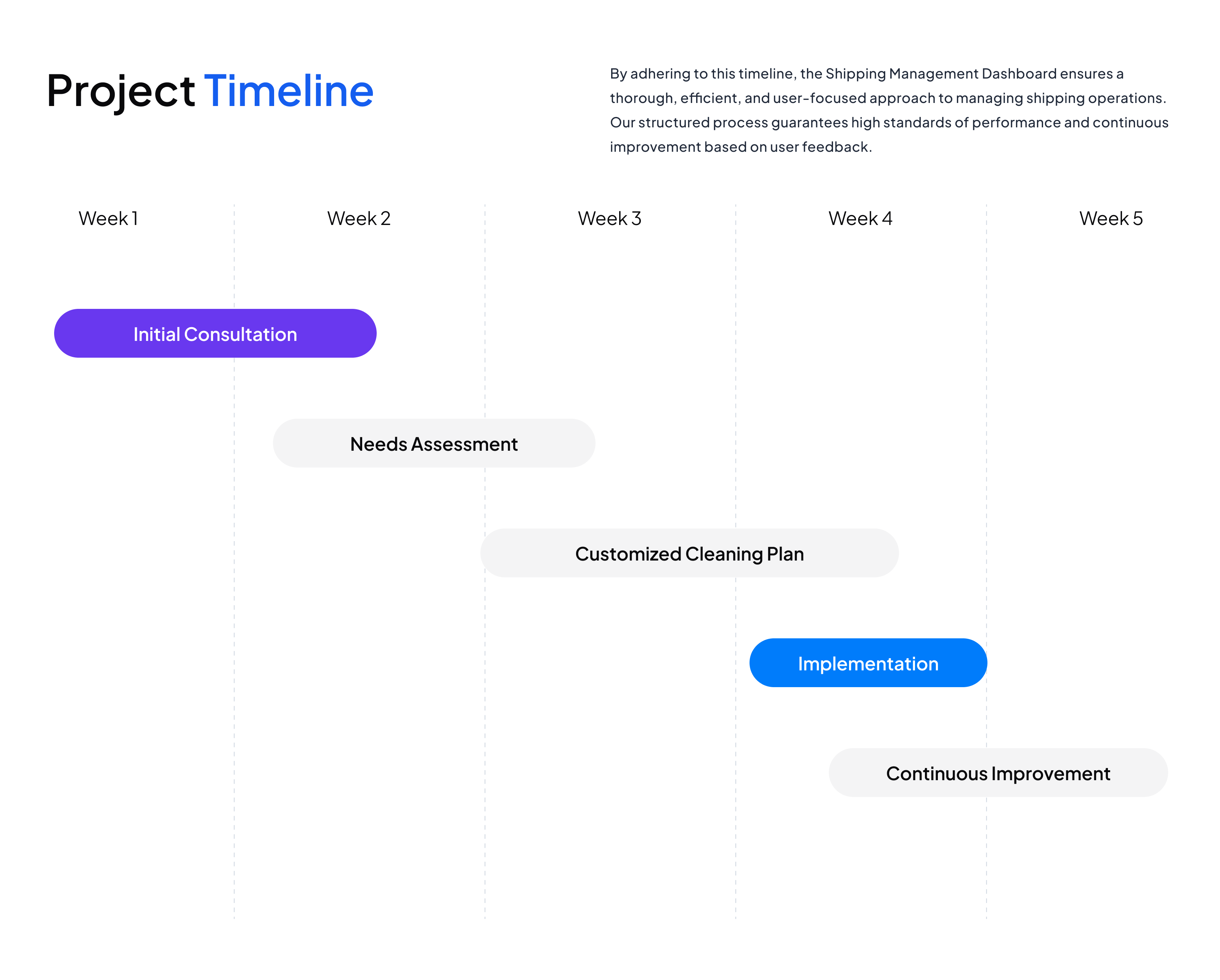 Project Timeline

By adhering to this timeline, the Shipping Management Dashboard ensures a thorough, efficient, and user-focused approach to managing shipping operations. Our structured process guarantees high standards of performance and continuous improvement based on user feedback.

Week 1
Week 2
Week 3
Week 4
Week 5

Initial Consultation

Needs Assessment

Customized Cleaning Plan

Implementation

Continuous Improvement